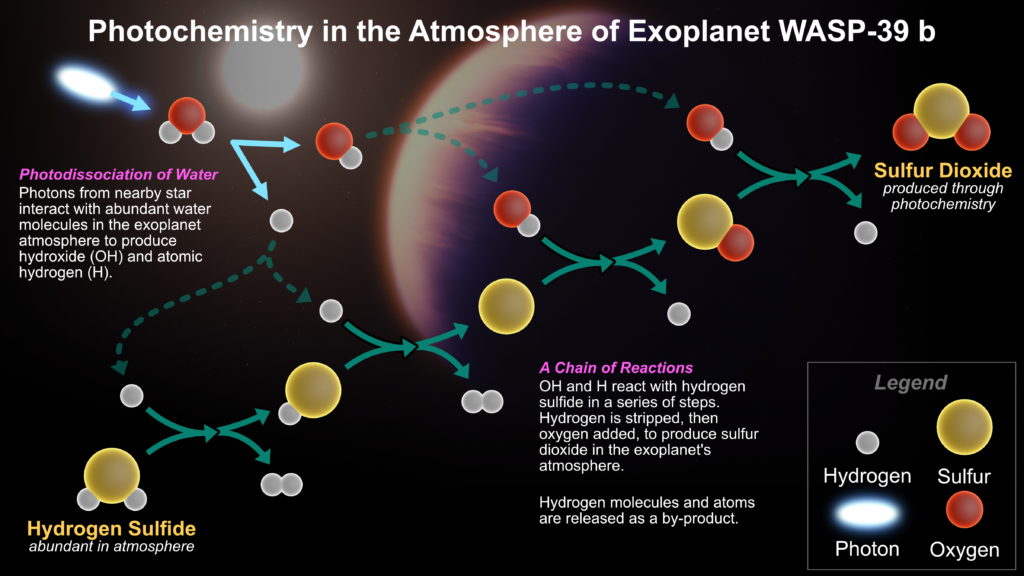 Photochemistry in the Atmosphere of Exoplanet WASP-39 b

Photodissociation of Water
Photons from nearby star interact with abundant water molecules in the exoplanet atmosphere to produce hydroxide (OH) and atomic hydrogen (H).

Sulfur Dioxide
produced through photochemistry

A Chain of Reactions
OH and H react with hydrogen sulfide in a series of steps. Hydrogen is stripped, then oxygen added, to produce sulfur dioxide in the exoplanet's atmosphere.

Hydrogen molecules and atoms are released as a by-product.

Hydrogen Sulfide
abundant in atmosphere

Legend
Hydrogen
Sulfur
Photon
Oxygen